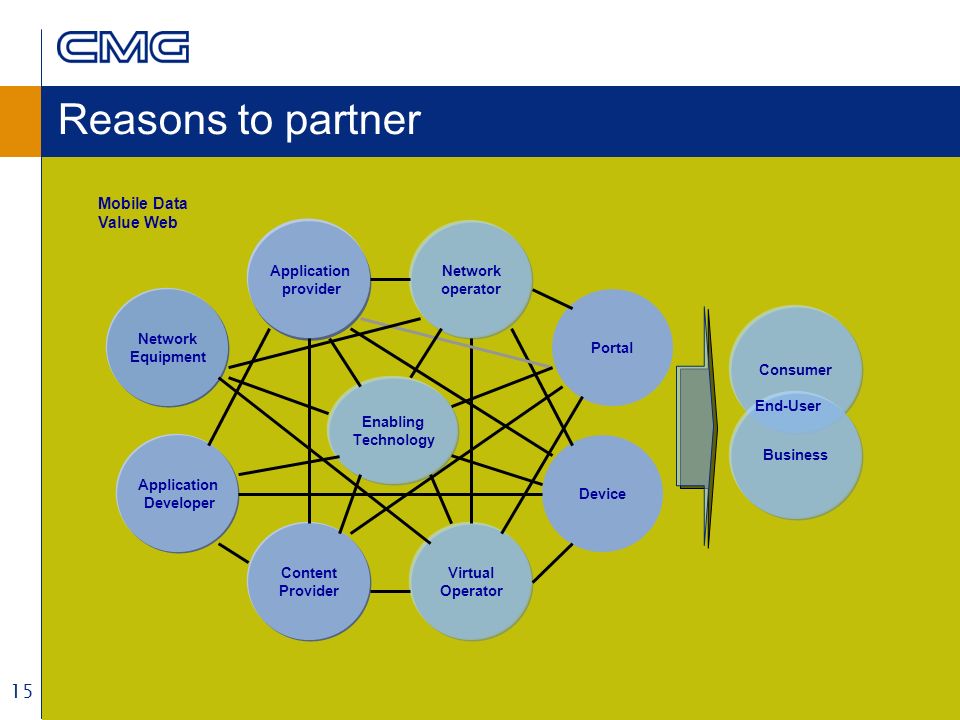 CMG

Reasons to partner

Mobile Data Value Web

Application provider

Network operator

Network Equipment

Portal

Enabling Technology

Application Developer

Device

Content Provider

Virtual Operator

Consumer

End-User

Business

15